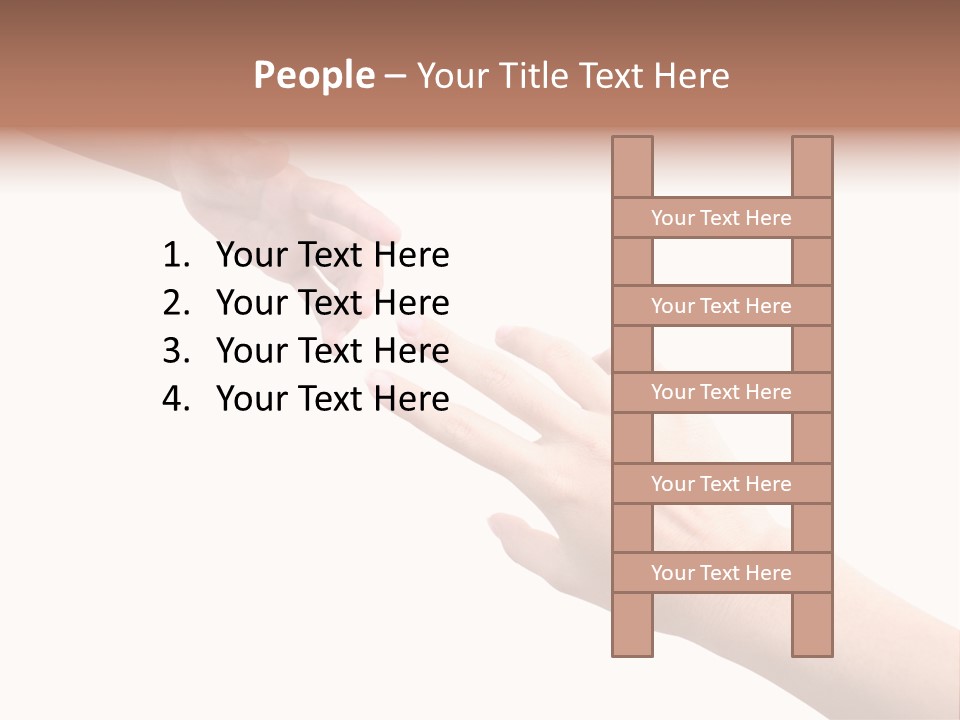 People – Your Title Text Here

1. Your Text Here
2. Your Text Here
3. Your Text Here
4. Your Text Here

Your Text Here

Your Text Here

Your Text Here

Your Text Here

Your Text Here